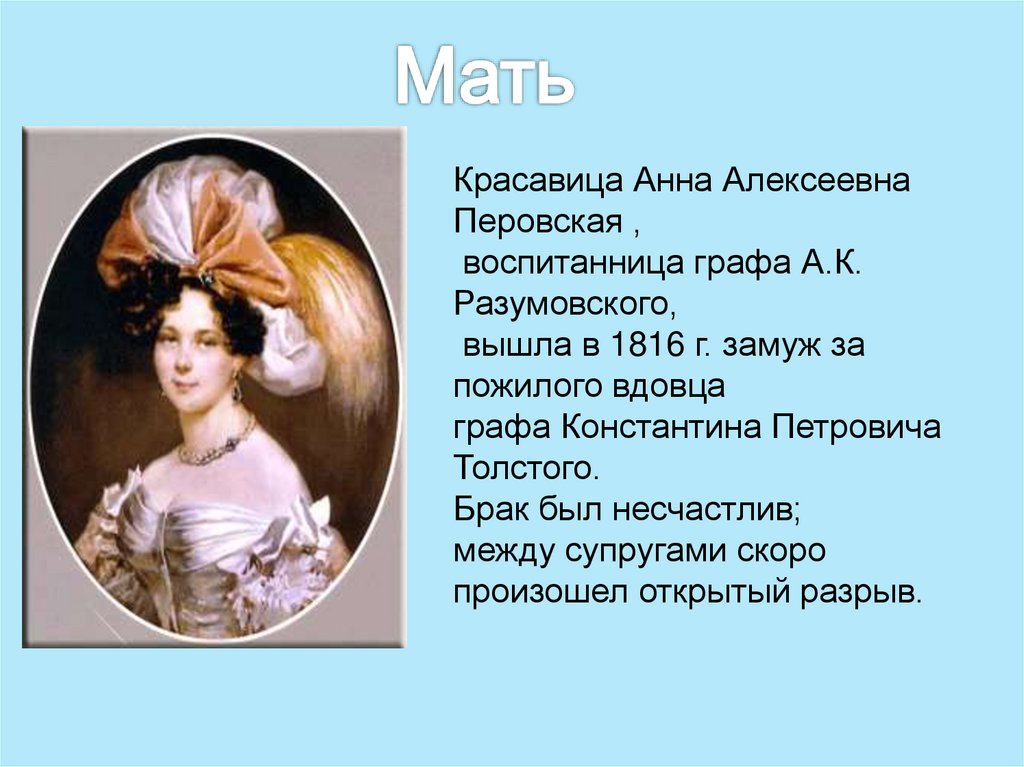 Мать

Красавица Анна Алексеевна Перовская , воспитанница графа А.К. Разумовского, вышла в 1816 г. замуж за пожилого вдовца графа Константина Петровича Толстого.
Брак был несчастлив;
между супругами скоро произошел открытый разрыв.